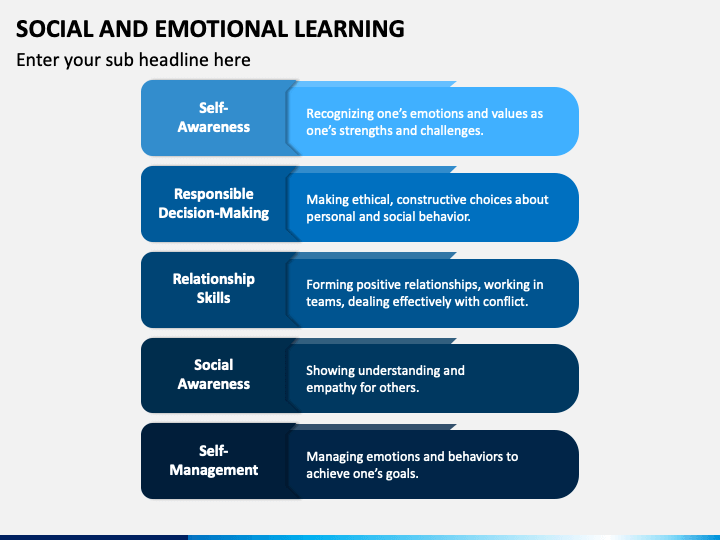 SOCIAL AND EMOTIONAL LEARNING

Enter your sub headline here

Self-Awareness

Recognizing one's emotions and values as one's strengths and challenges.

Responsible Decision-Making

Making ethical, constructive choices about personal and social behavior.

Relationship Skills

Forming positive relationships, working in teams, dealing effectively with conflict.

Social Awareness

Showing understanding and empathy for others.

Self-Management

Managing emotions and behaviors to achieve one's goals.